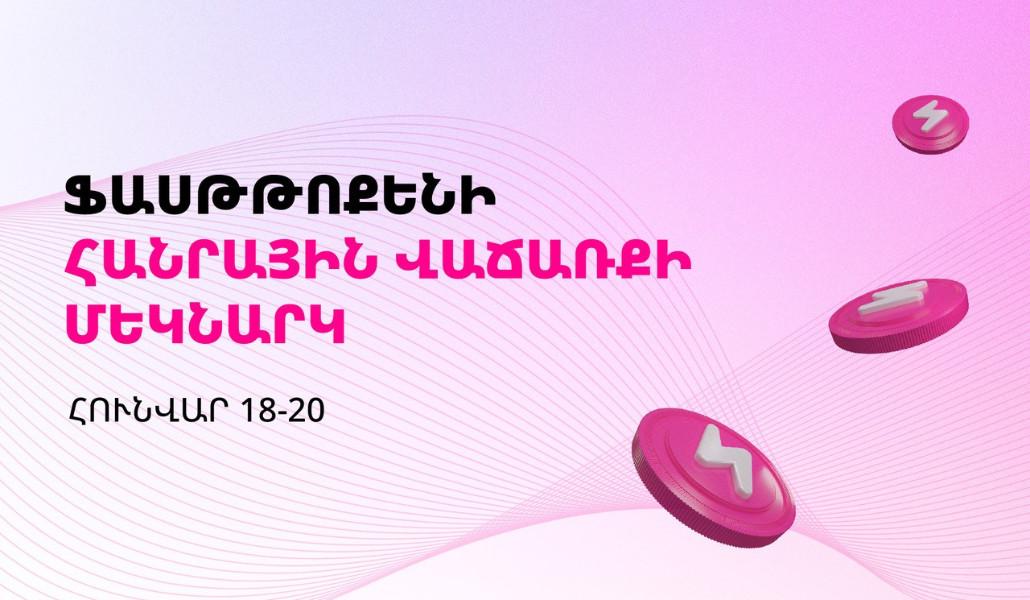 ՖԱՍԹԹՈՔԵՆԻ
ՀԱՆՐԱՅԻՆ ՎԱՃԱՌՔԻ
ՄԵԿՆԱՐԿ

ՀՈՒՆՎԱՐ 18-20